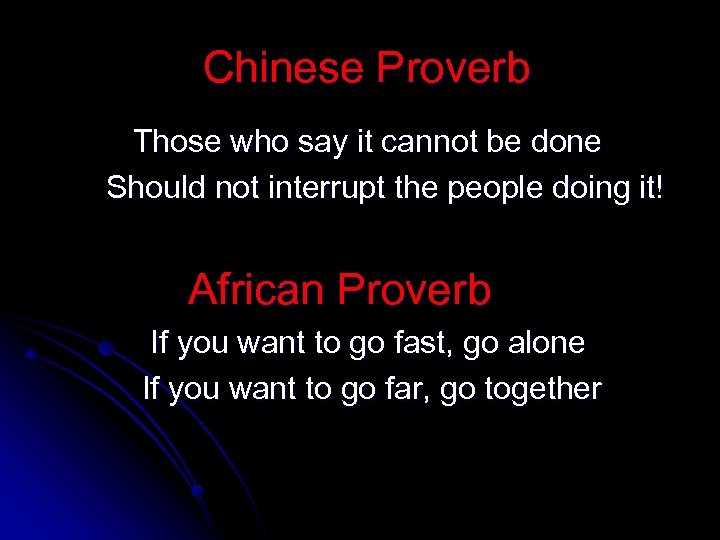 Chinese Proverb

Those who say it cannot be done
Should not interrupt the people doing it!

African Proverb

If you want to go fast, go alone
If you want to go far, go together